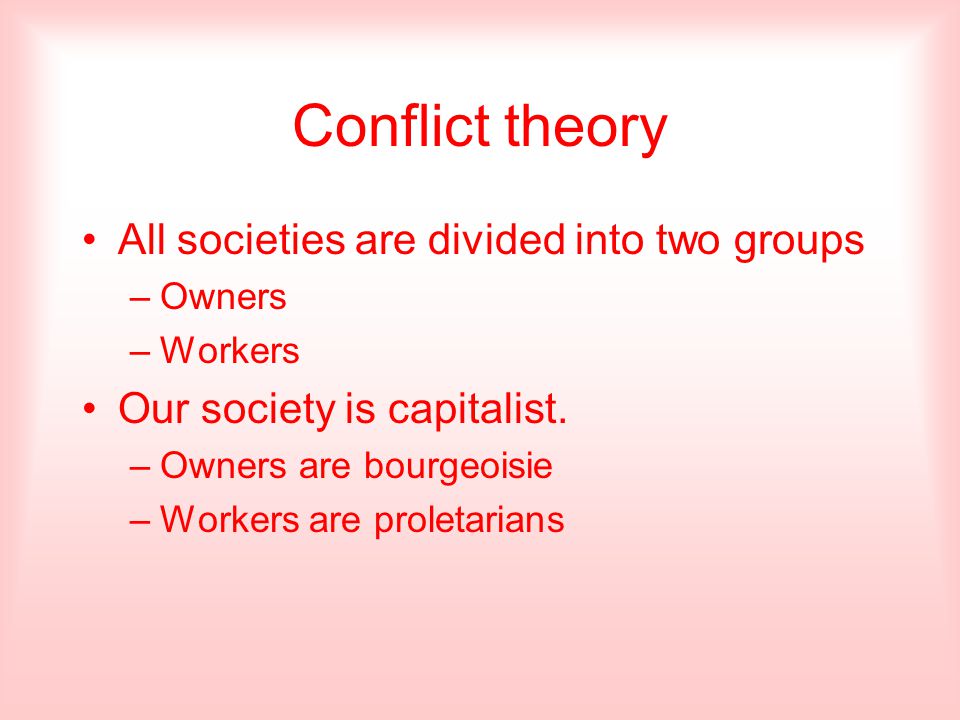 Conflict theory

• All societies are divided into two groups
– Owners
– Workers
• Our society is capitalist.
– Owners are bourgeoisie
– Workers are proletarians